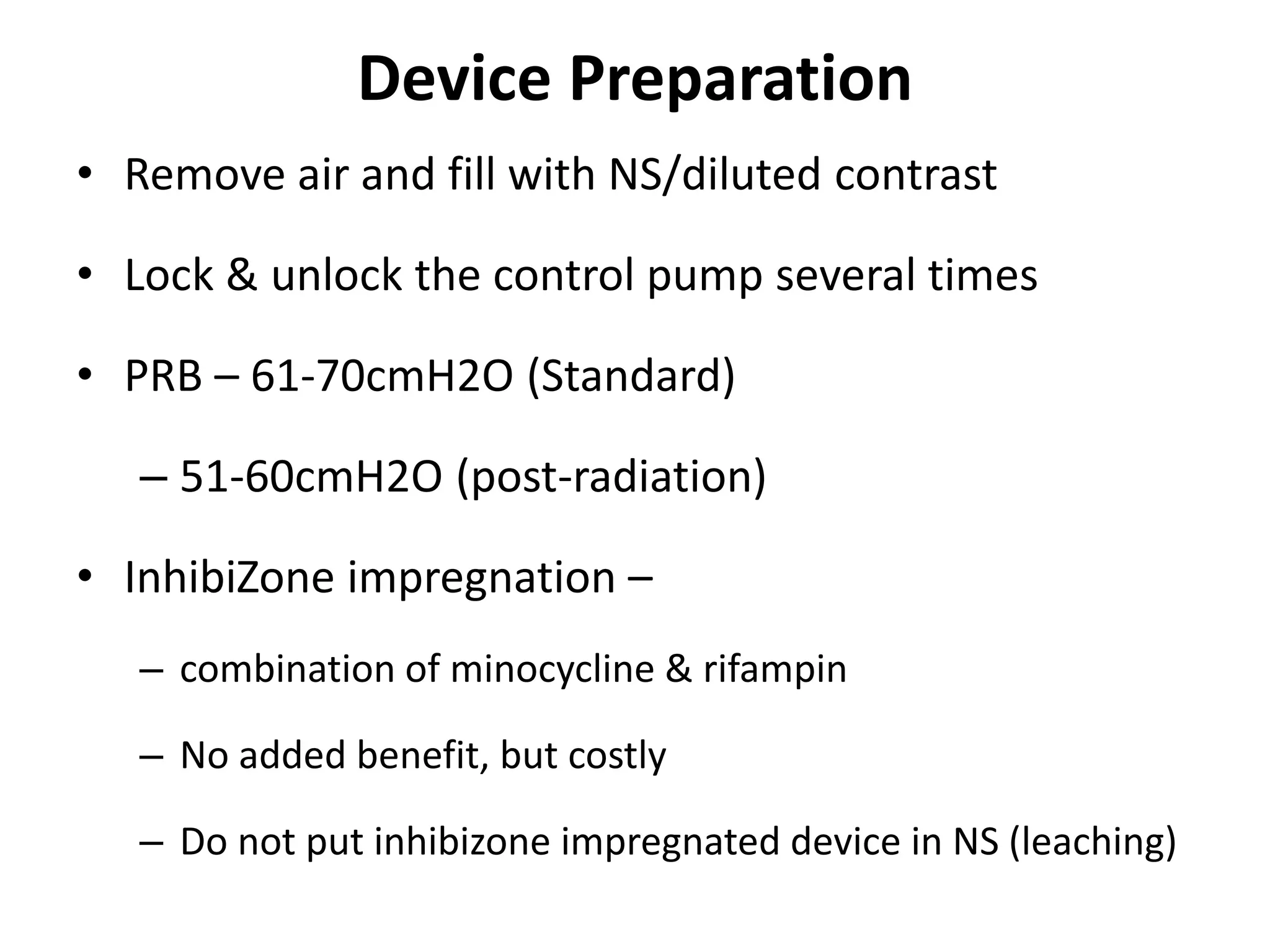 Device Preparation

• Remove air and fill with NS/diluted contrast

• Lock & unlock the control pump several times

• PRB – 61-70cmH2O (Standard)

– 51-60cmH2O (post-radiation)

• InhibiZone impregnation –

– combination of minocycline & rifampin

– No added benefit, but costly

– Do not put inhibizone impregnated device in NS (leaching)